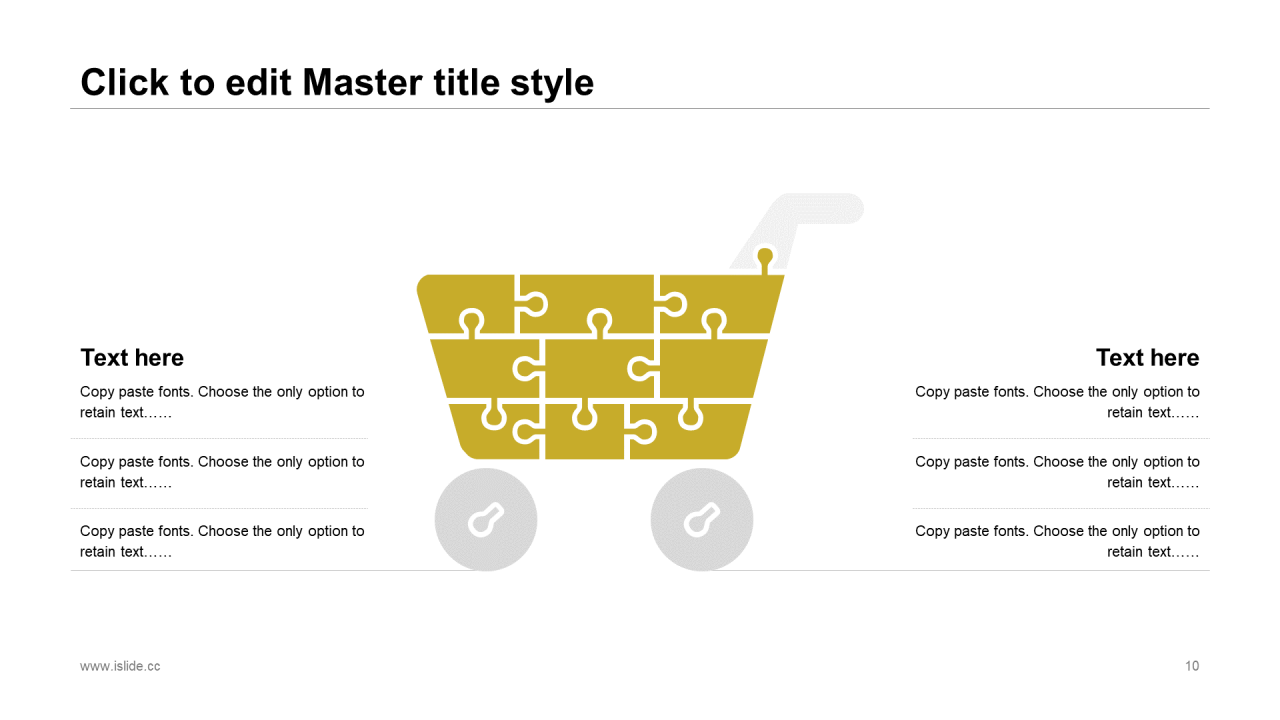 Click to edit Master title style

Text here

Copy paste fonts. Choose the only option to retain text……

Copy paste fonts. Choose the only option to retain text……

Copy paste fonts. Choose the only option to retain text……

Text here

Copy paste fonts. Choose the only option to retain text……

Copy paste fonts. Choose the only option to retain text……

Copy paste fonts. Choose the only option to retain text……

www.islide.cc

10